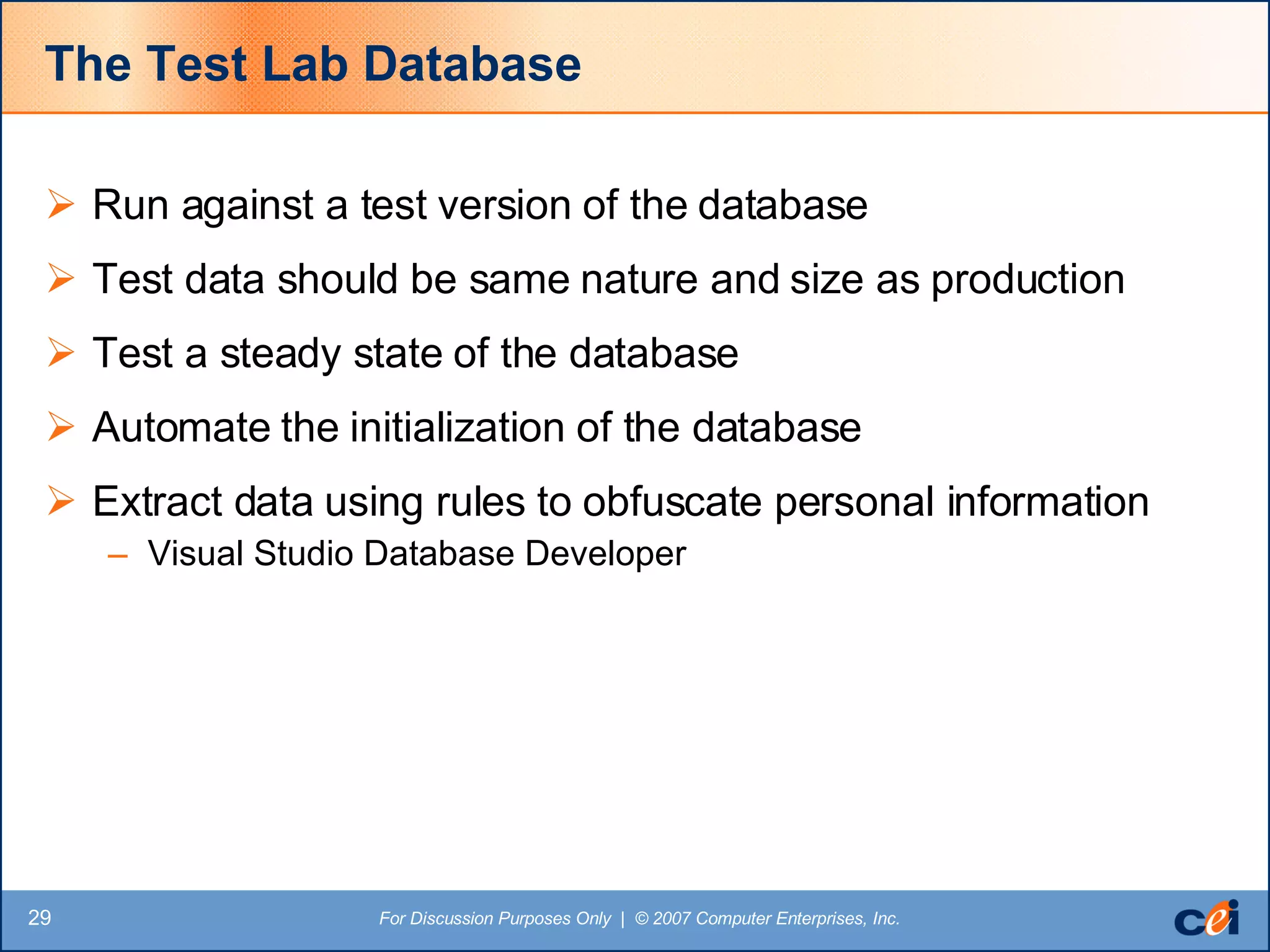 The Test Lab Database

➢ Run against a test version of the database

➢ Test data should be same nature and size as production

➢ Test a steady state of the database

➢ Automate the initialization of the database

➢ Extract data using rules to obfuscate personal information
– Visual Studio Database Developer

29

For Discussion Purposes Only | © 2007 Computer Enterprises, Inc.

cei